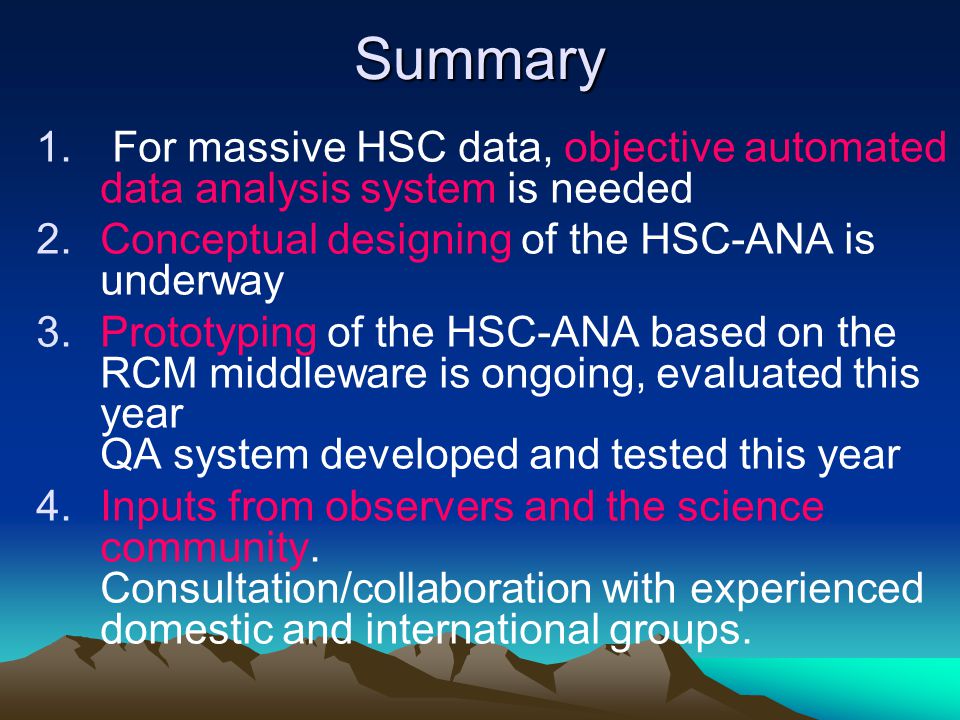 Summary

1. For massive HSC data, objective automated data analysis system is needed
2. Conceptual designing of the HSC-ANA is underway
3. Prototyping of the HSC-ANA based on the RCM middleware is ongoing, evaluated this year
QA system developed and tested this year
4. Inputs from observers and the science community.
Consultation/collaboration with experienced domestic and international groups.